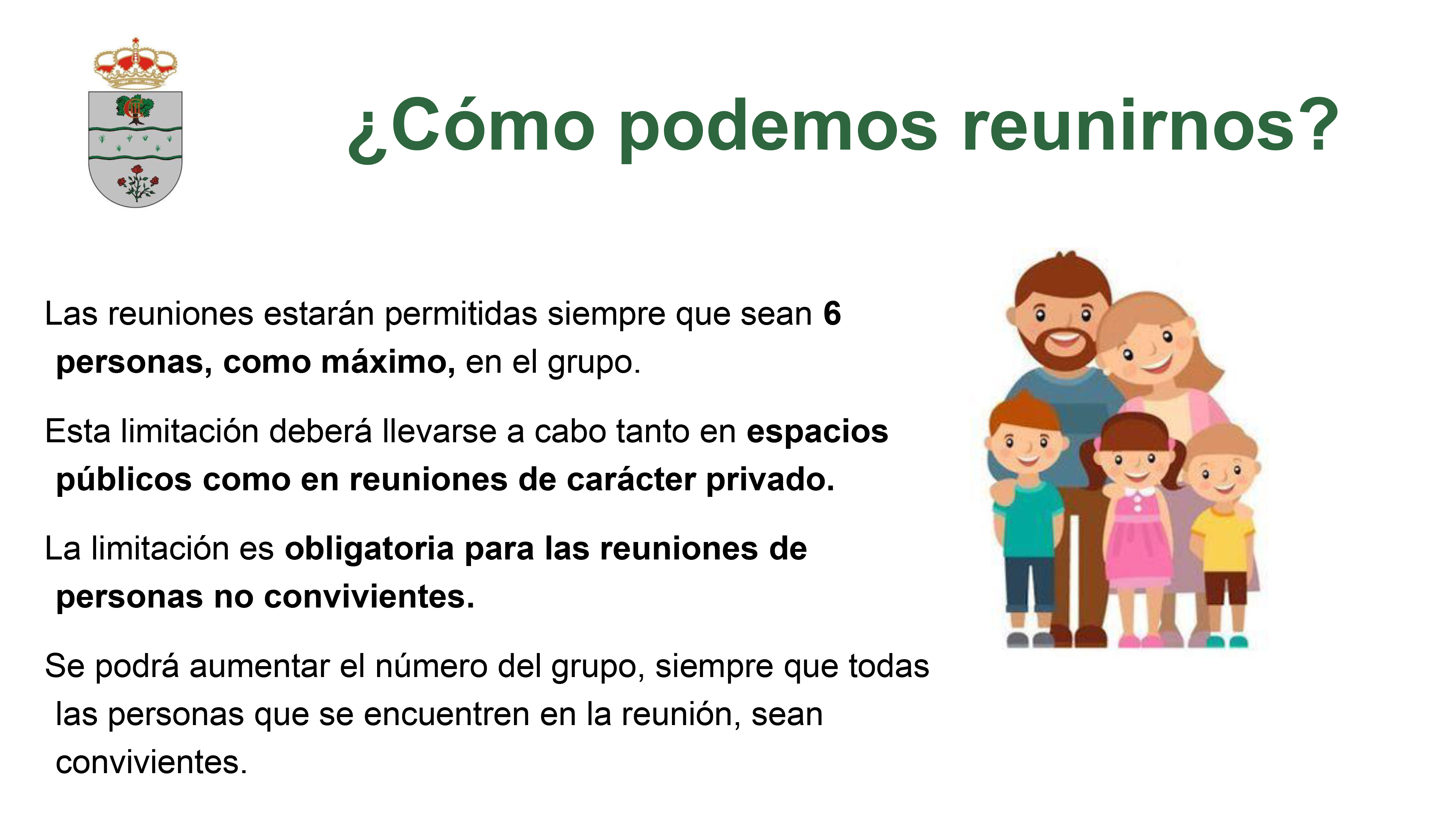 ¿Cómo podemos reunirnos?

Las reuniones estarán permitidas siempre que sean 6 personas, como máximo, en el grupo.

Esta limitación deberá llevarse a cabo tanto en espacios públicos como en reuniones de carácter privado.

La limitación es obligatoria para las reuniones de personas no convivientes.

Se podrá aumentar el número del grupo, siempre que todas las personas que se encuentren en la reunión, sean convivientes.